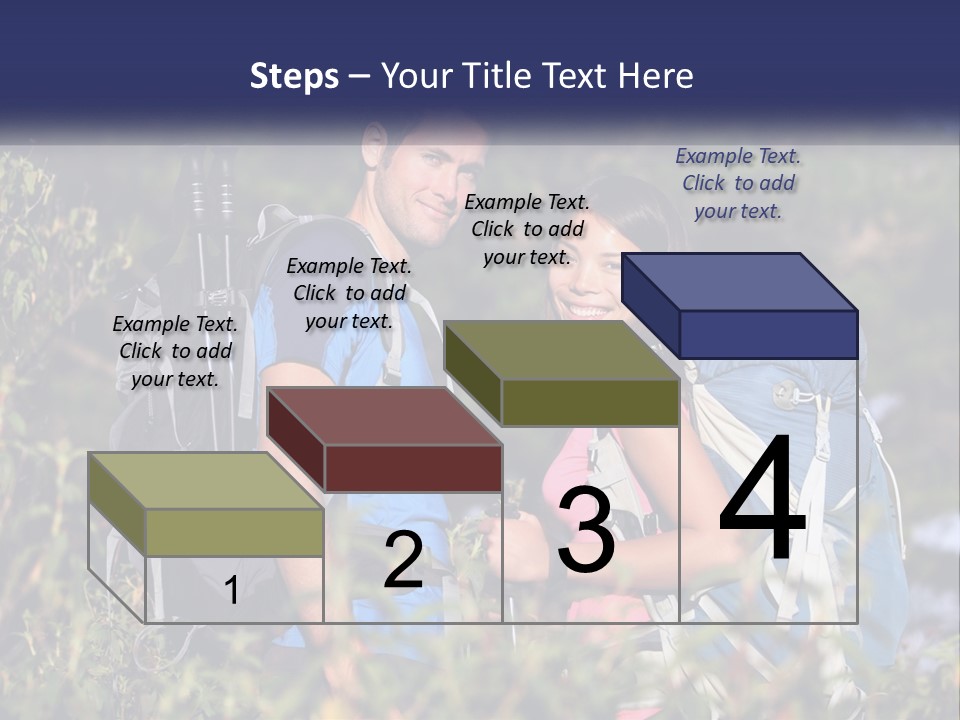 Steps – Your Title Text Here

Example Text. Click to add your text.

Example Text. Click to add your text.

Example Text. Click to add your text.

Example Text. Click to add your text.

1

2

3

4